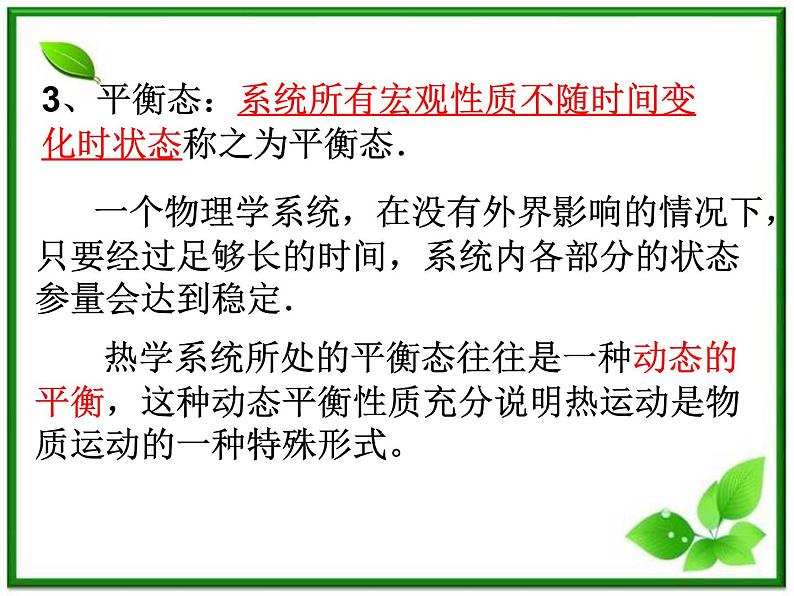 3、平衡态：系统所有宏观性质不随时间变化时状态称之为平衡态.

一个物理学系统，在没有外界影响的情况下，只要经过足够长的时间，系统内各部分的状态参量会达到稳定.

热学系统所处的平衡态往往是一种动态的平衡，这种动态平衡性质充分说明热运动是物质运动的一种特殊形式。